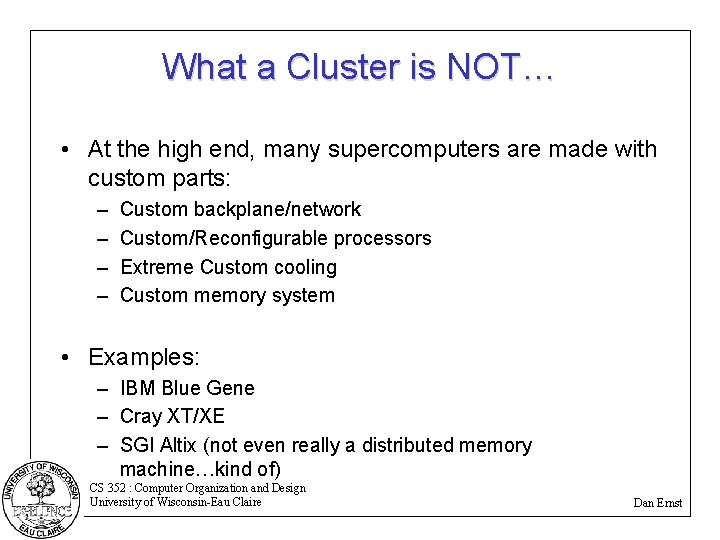 What a Cluster is NOT…

• At the high end, many supercomputers are made with custom parts:
– Custom backplane/network
– Custom/Reconfigurable processors
– Extreme Custom cooling
– Custom memory system

• Examples:
– IBM Blue Gene
– Cray XT/XE
– SGI Altix (not even really a distributed memory machine…kind of)

UNIVERSITY OF WISCONSIN
EXCELLENCE
EAU CLAIRE

CS 352 : Computer Organization and Design
University of Wisconsin-Eau Claire

Dan Ernst